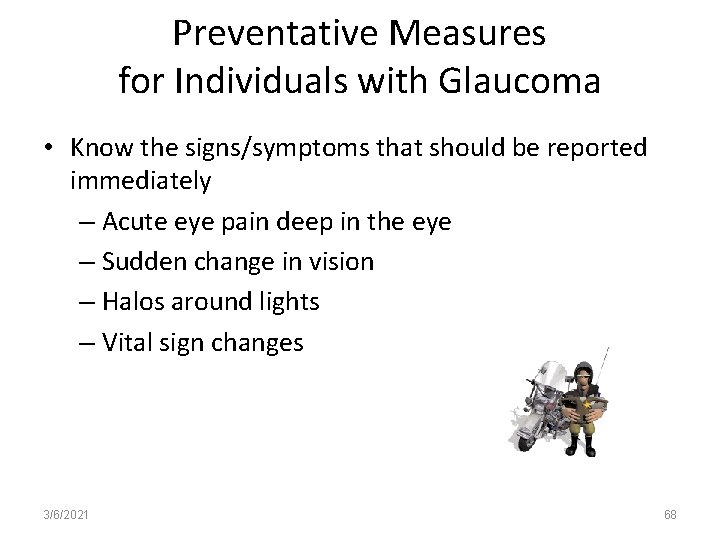 Preventative Measures
for Individuals with Glaucoma

• Know the signs/symptoms that should be reported immediately
– Acute eye pain deep in the eye
– Sudden change in vision
– Halos around lights
– Vital sign changes

3/6/2021

68